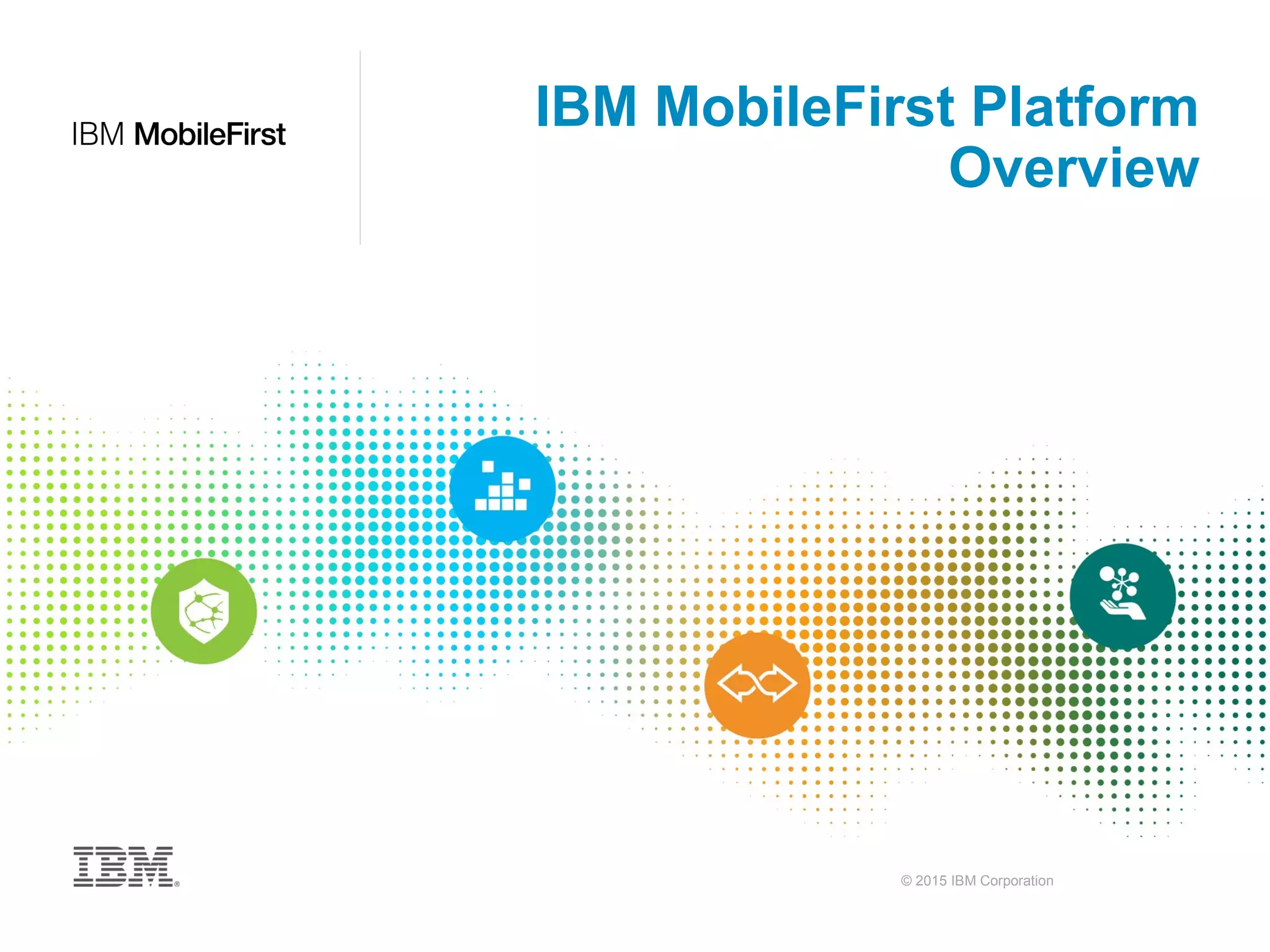 IBM MobileFirst

IBM MobileFirst Platform Overview

IBM®

© 2015 IBM Corporation